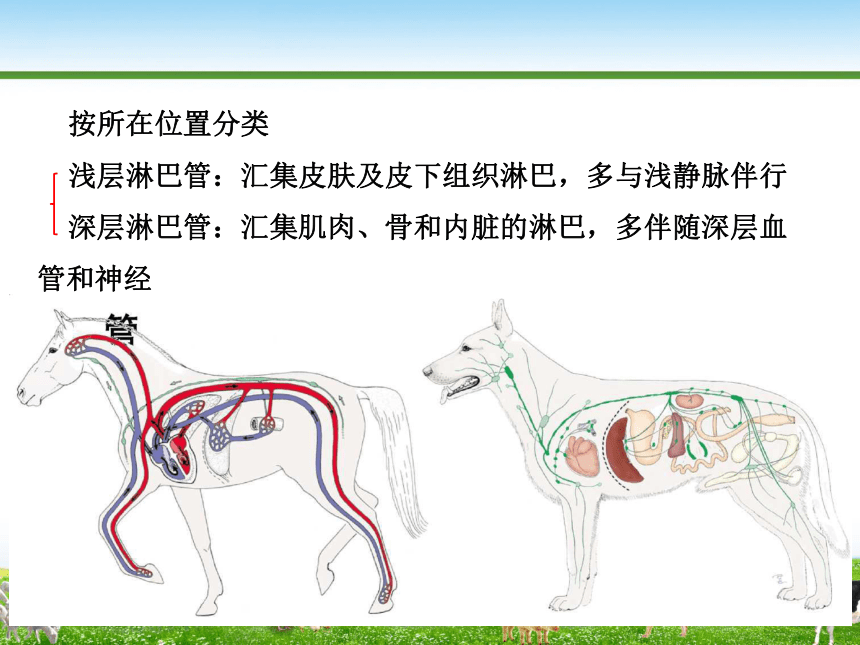 按所在位置分类

浅层淋巴管：汇集皮肤及皮下组织淋巴，多与浅静脉伴行

深层淋巴管：汇集肌肉、骨和内脏的淋巴，多伴随深层血管和神经

管